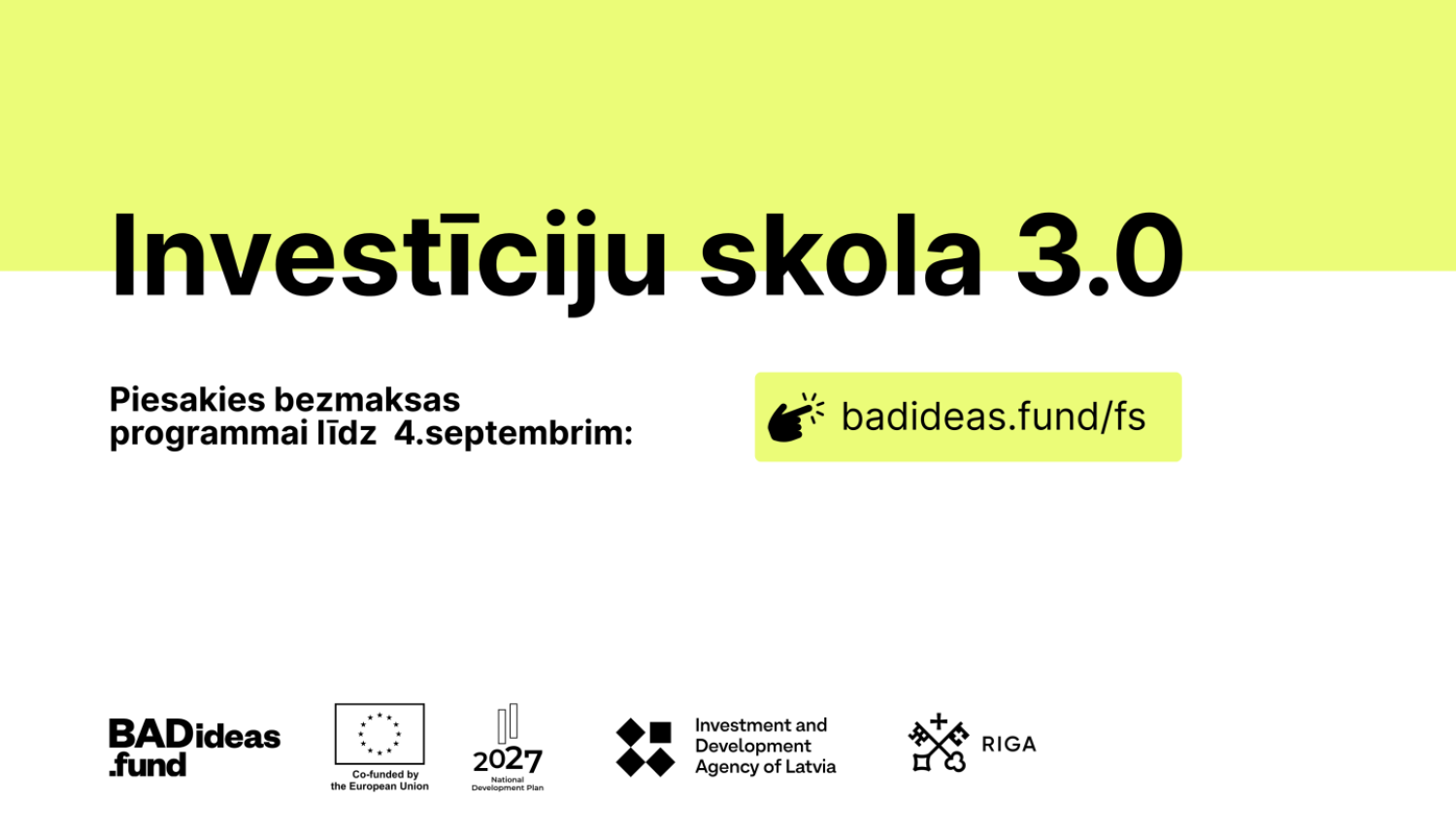 Investīciju skola 3.0

Piesakies bezmaksas programmai līdz 4.septembrim:

badideas.fund/fs

BADideas .fund

Co-funded by the European Union

2027 National Development Plan

Investment and Development Agency of Latvia

RIGA